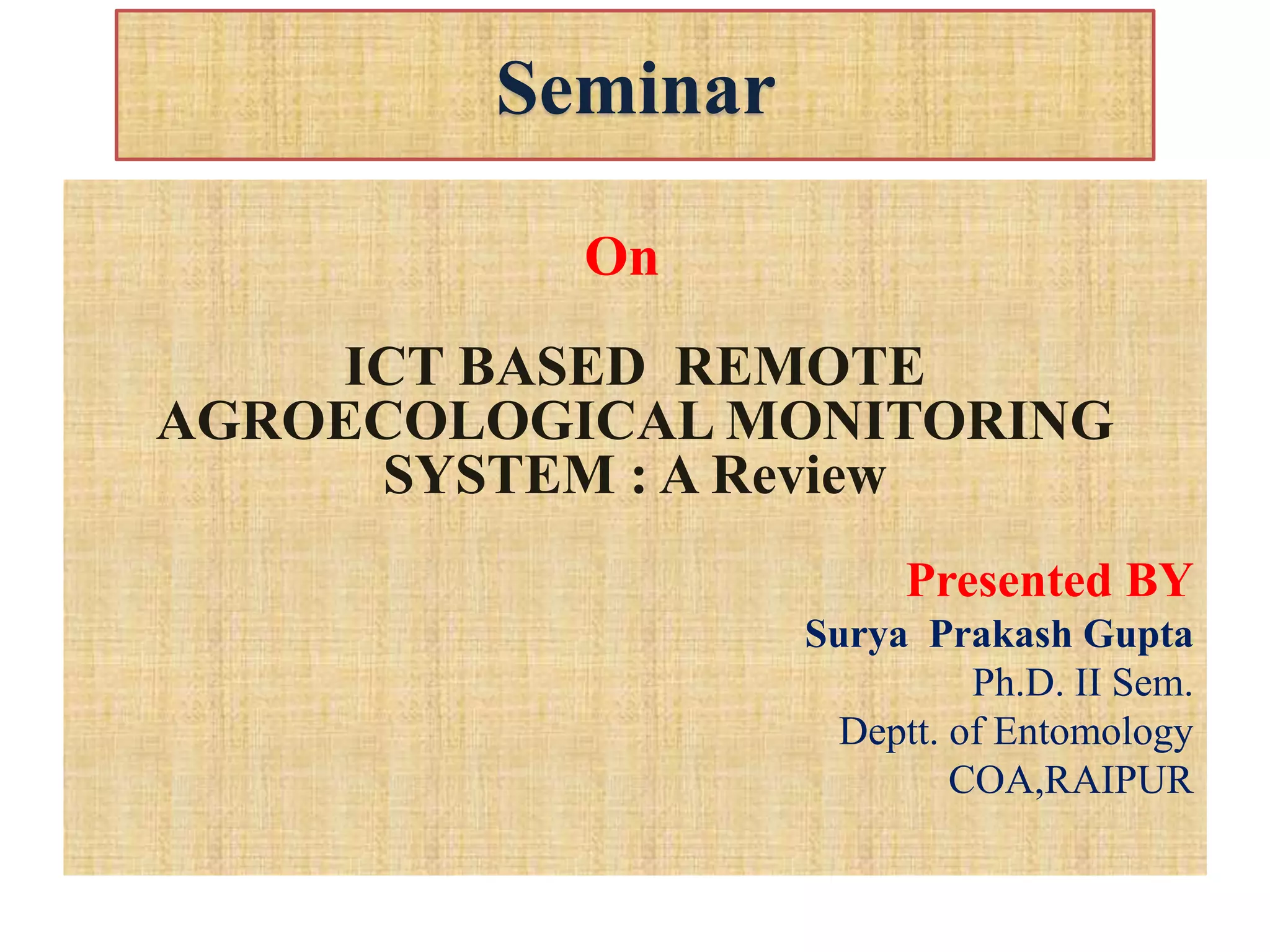 Seminar

On

ICT BASED REMOTE AGROECOLOGICAL MONITORING SYSTEM : A Review

Presented BY
Surya Prakash Gupta
Ph.D. II Sem.
Deptt. of Entomology
COA,RAIPUR